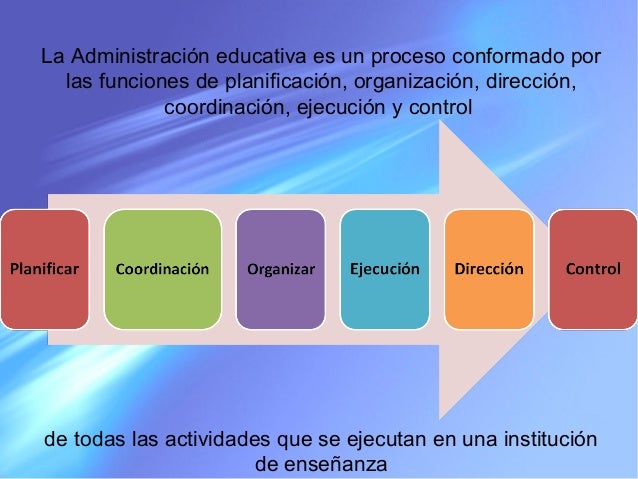 La Administración educativa es un proceso conformado por las funciones de planificación, organización, dirección, coordinación, ejecución y control

Planificar

Coordinación

Organizar

Ejecución

Dirección

Control

de todas las actividades que se ejecutan en una institución de enseñanza